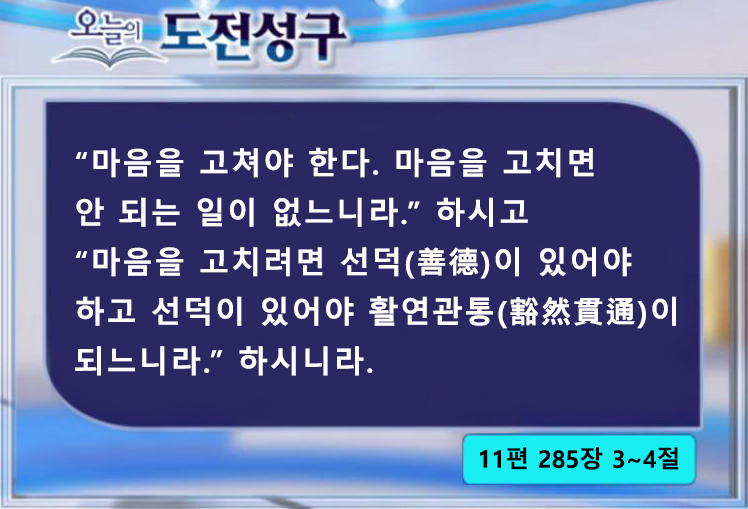 오늘의 도전성구

“마음을 고쳐야 한다. 마음을 고치면 안 되는 일이 없느니라.” 하시고 “마음을 고치려면 선덕(善德)이 있어야 하고 선덕이 있어야 활연관통(豁然貫通)이 되느니라.” 하시니라.

11편 285장 3~4절